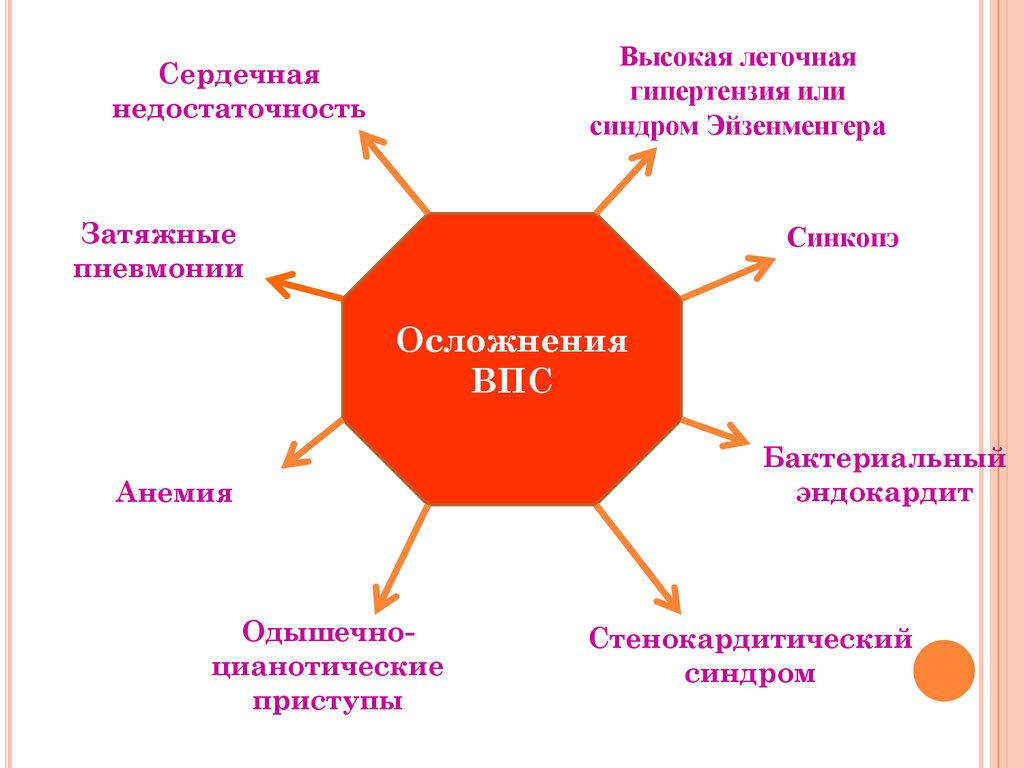 Сердечная недостаточность

Высокая легочная гипертензия или синдром Эйзенменгера

Затяжные пневмонии

Синкопэ

Осложнения ВПС

Анемия

Бактериальный эндокардит

Одышечно-цианотические приступы

Стенокардитический синдром